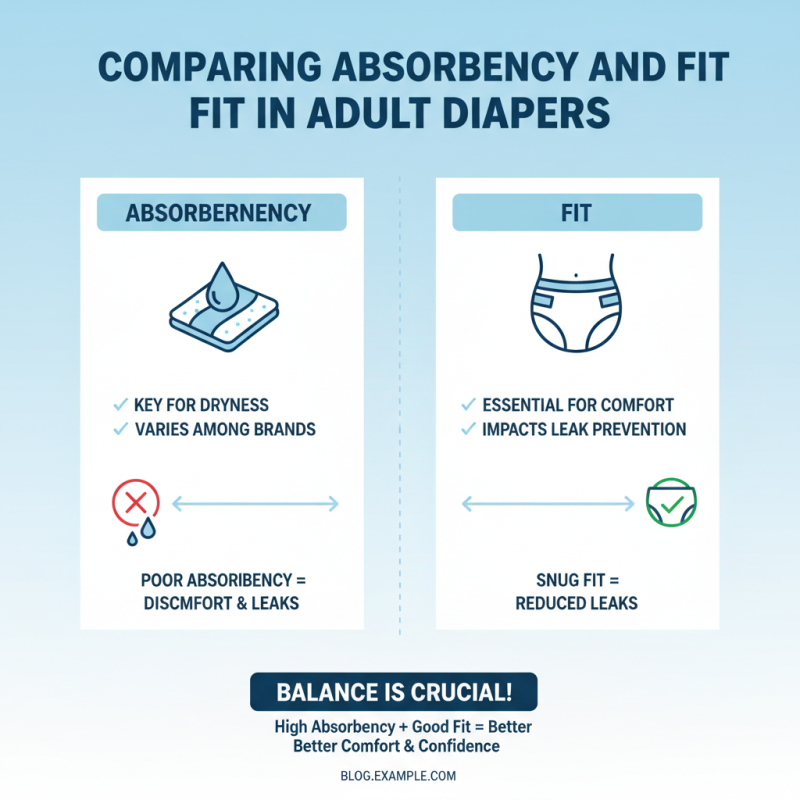 COMPARING ABSORBENCY AND FIT FIT IN ADULT DIAPERS

ABSORBERNENCY

✓ KEY FOR DRYNESS
✓ VARIES AMONG BRANDS

POOR ABSORIBENCY = DISCMFORT & LEAKS

FIT

✓ ESSENTIAL FOR COMFORT
✓ IMPACTS LEAK PREVENTION

SNUG FIT = REDUCED LEAKS

BALANCE IS CRUCIAL!

High Absorbency + Good Fit = Better Better Comfort & Confidence

BLOG.EXAMPLE.COM